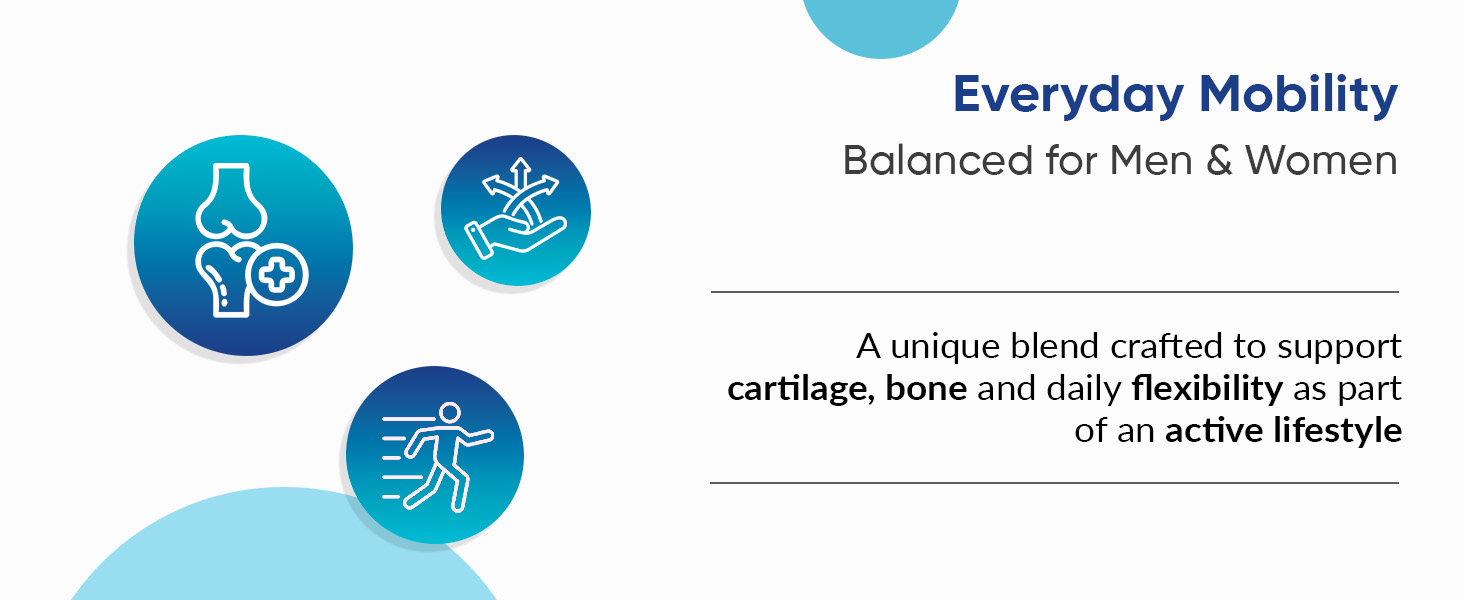 Everyday Mobility

Balanced for Men & Women

A unique blend crafted to support cartilage, bone and daily flexibility as part of an active lifestyle